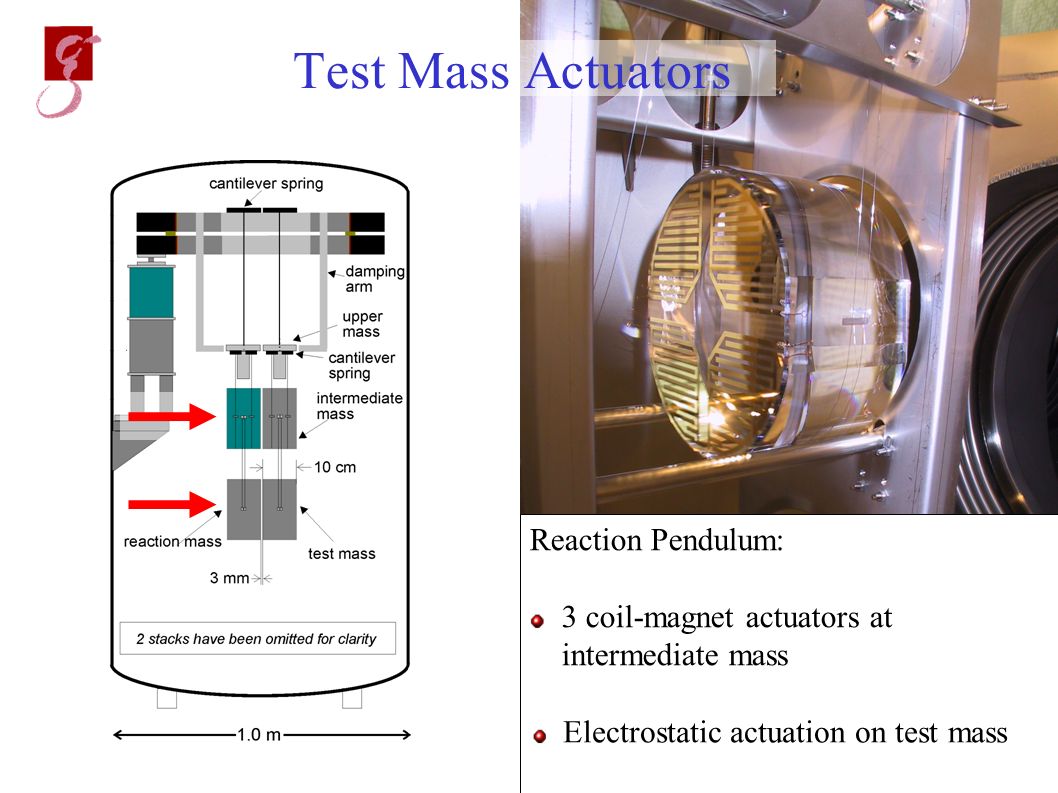 Test Mass Actuators

cantilever spring

damping arm

upper mass

cantilever spring

intermediate mass

10 cm

reaction mass

test mass

3 mm

2 stacks have been omitted for clarity

1.0 m

Reaction Pendulum:

3 coil-magnet actuators at intermediate mass

Electrostatic actuation on test mass